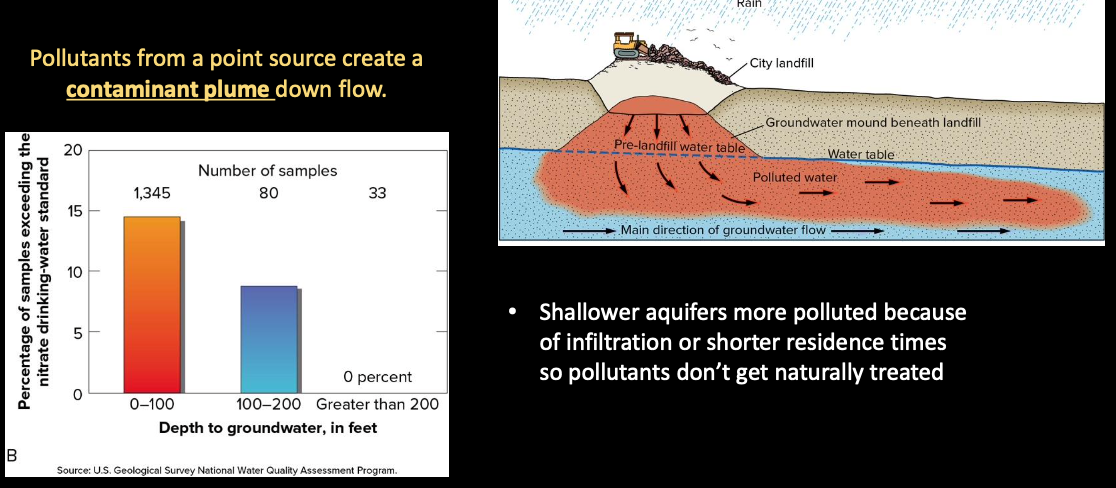 Pollutants from a point source create a contaminant plume down flow.

Percentage of samples exceeding the nitrate drinking-water standard

20

15

10

5

0

Number of samples

1,345

80

33

0 percent

0–100

100–200

Greater than 200

Depth to groundwater, in feet

B

Source: U.S. Geological Survey National Water Quality Assessment Program.

Rain

City landfill

Groundwater mound beneath landfill

Pre-landfill water table

Water table

Polluted water

Main direction of groundwater flow

• Shallower aquifers more polluted because of infiltration or shorter residence times so pollutants don't get naturally treated